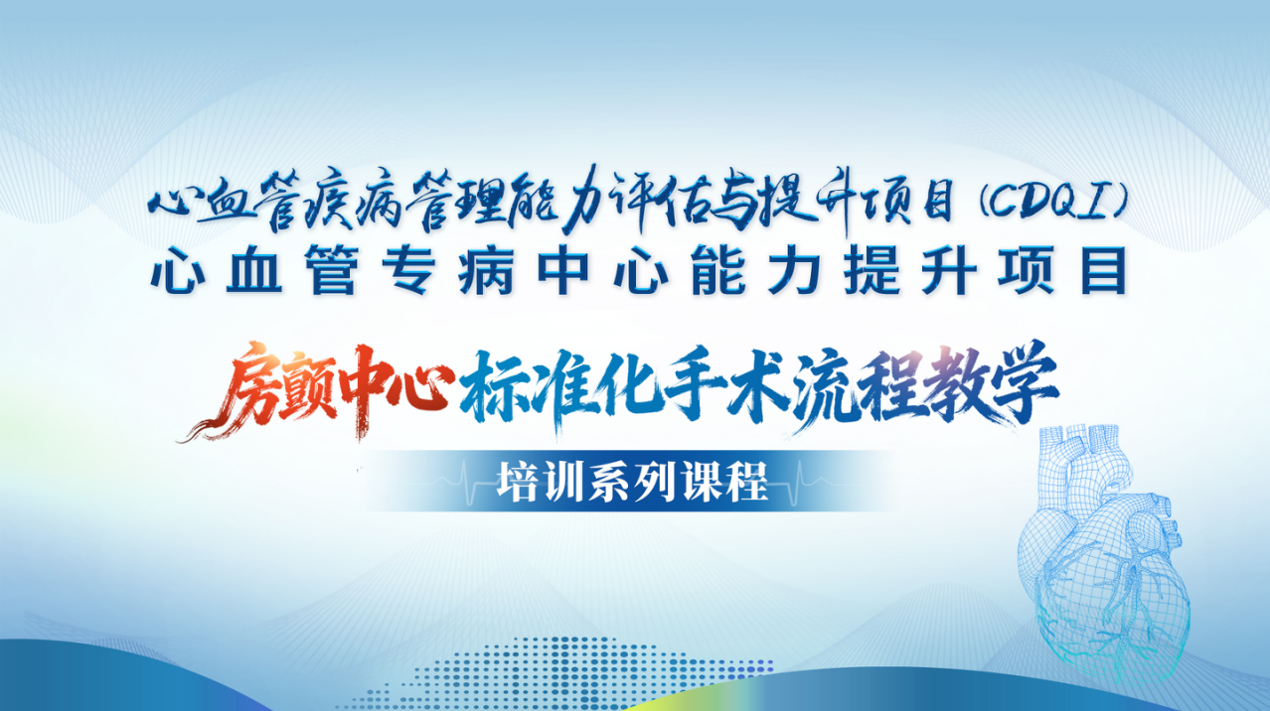 心血管疾病管理能力评估与提升项目（CDQI）
心血管专病中心能力提升项目

房颤中心标准化手术流程教学

培训系列课程